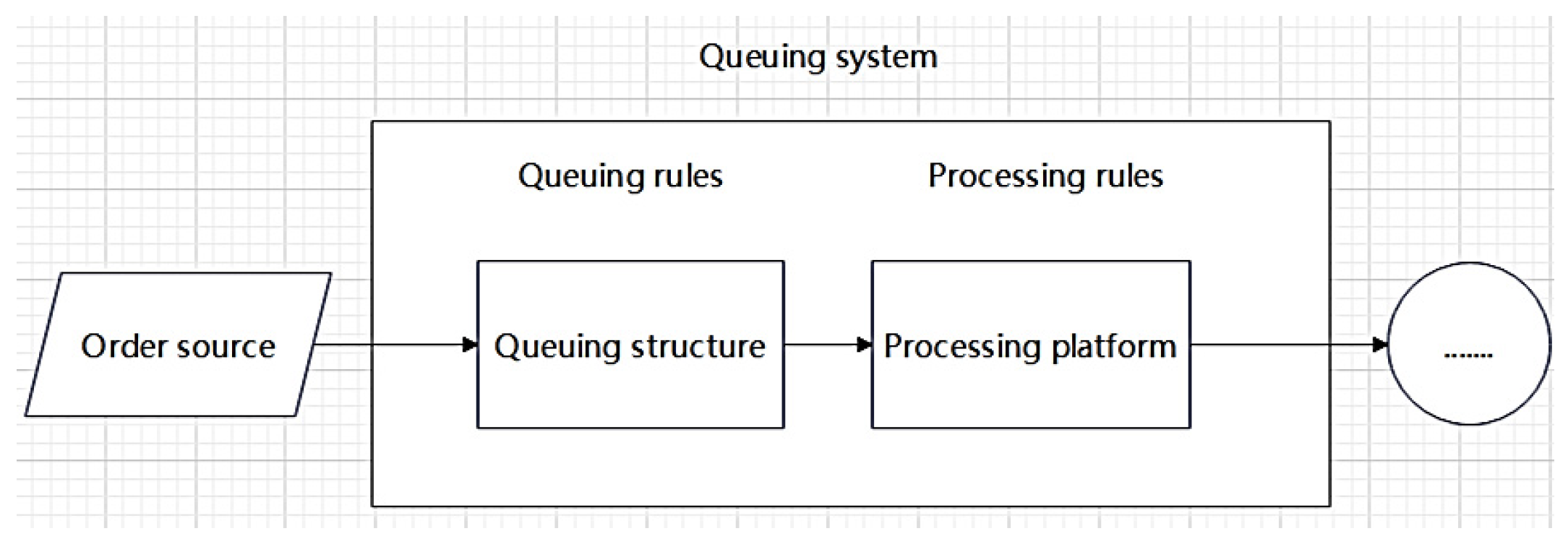 Queuing system

Queuing rules

Processing rules

Order source

Queuing structure

Processing platform

.......